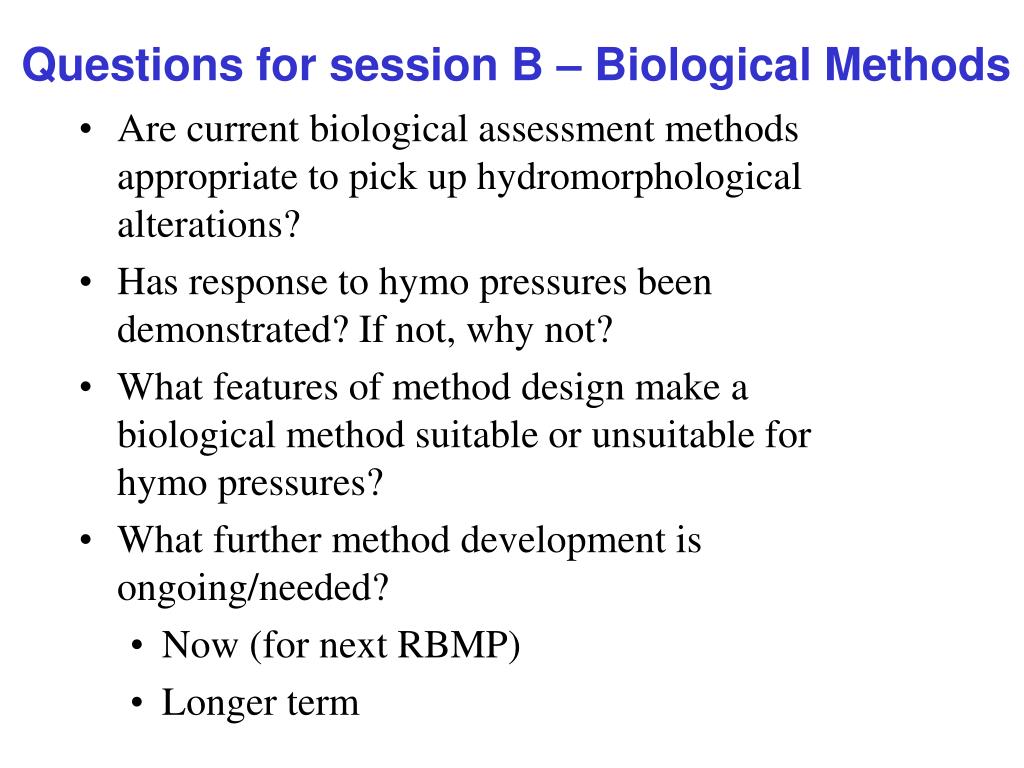 Questions for session B – Biological Methods

• Are current biological assessment methods appropriate to pick up hydromorphological alterations?
• Has response to hymo pressures been demonstrated? If not, why not?
• What features of method design make a biological method suitable or unsuitable for hymo pressures?
• What further method development is ongoing/needed?
  • Now (for next RBMP)
  • Longer term